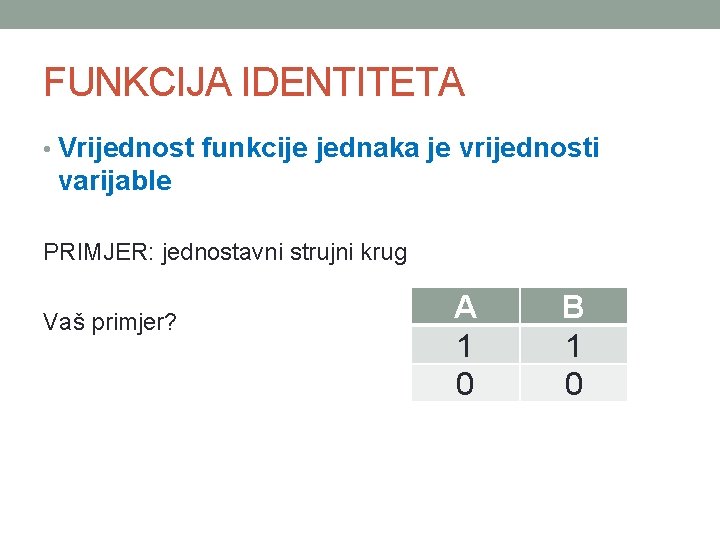 FUNKCIJA IDENTITETA

• Vrijednost funkcije jednaka je vrijednosti varijable

PRIMJER: jednostavni strujni krug

Vaš primjer?

| A | B |
|---|---|
| 1 | 1 |
| 0 | 0 |